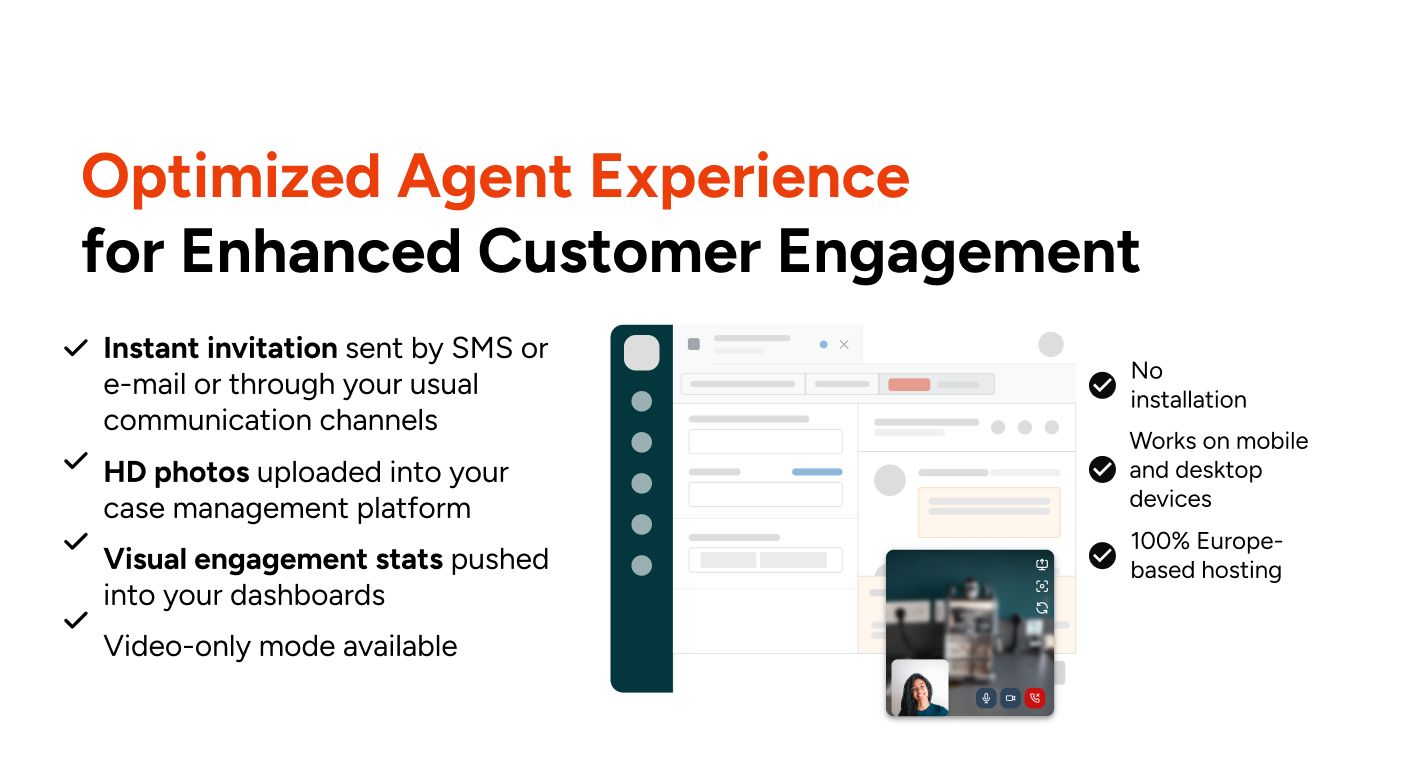 Optimized Agent Experience
for Enhanced Customer Engagement

Instant invitation sent by SMS or e-mail or through your usual communication channels

HD photos uploaded into your case management platform

Visual engagement stats pushed into your dashboards

Video-only mode available

No installation

Works on mobile and desktop devices

100% Europe-based hosting